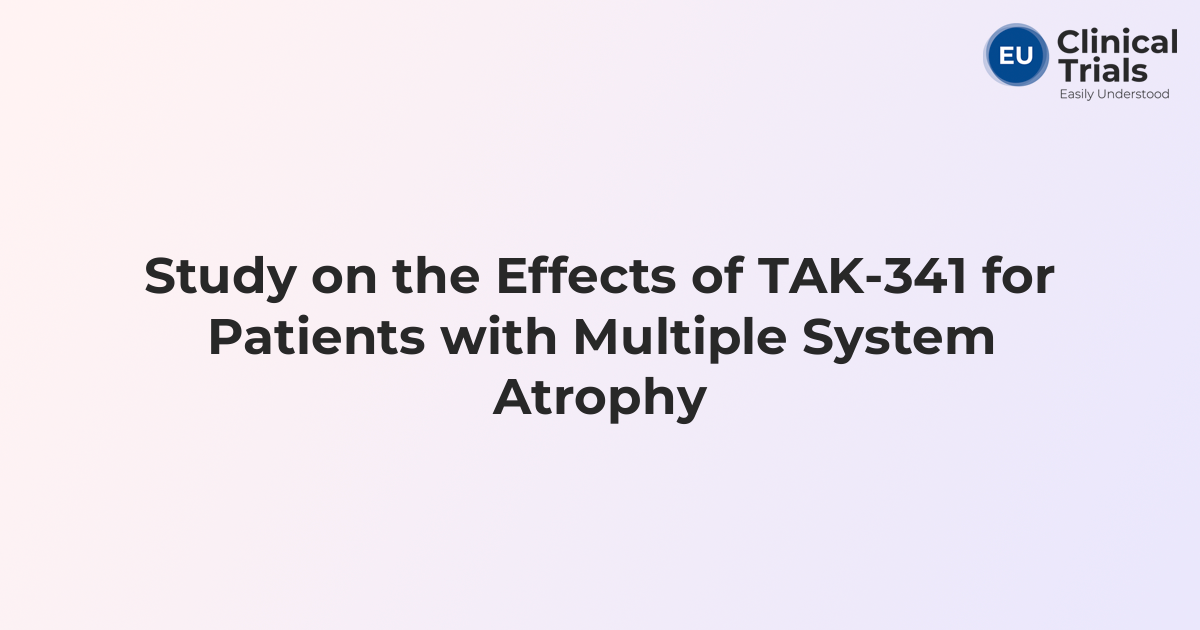 EU Clinical Trials
Easily Understood

Study on the Effects of TAK-341 for Patients with Multiple System Atrophy